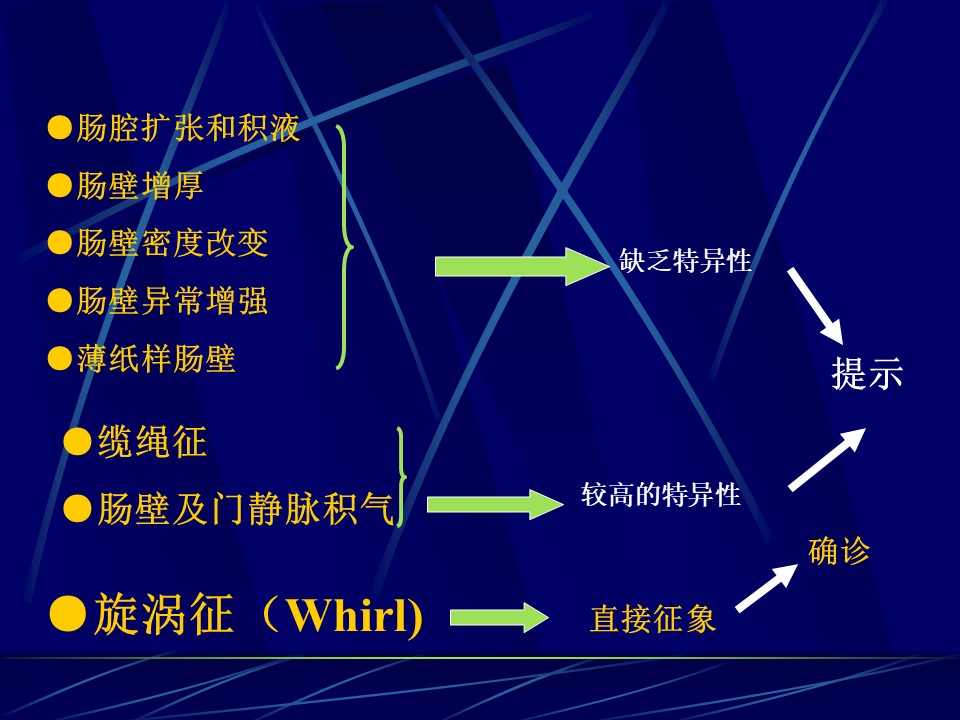 ●肠腔扩张和积液
●肠壁增厚
●肠壁密度改变
●肠壁异常增强
●薄纸样肠壁

缺乏特异性

提示

●缆绳征
●肠壁及门静脉积气

较高的特异性

确诊

●旋涡征（Whirl)

直接征象